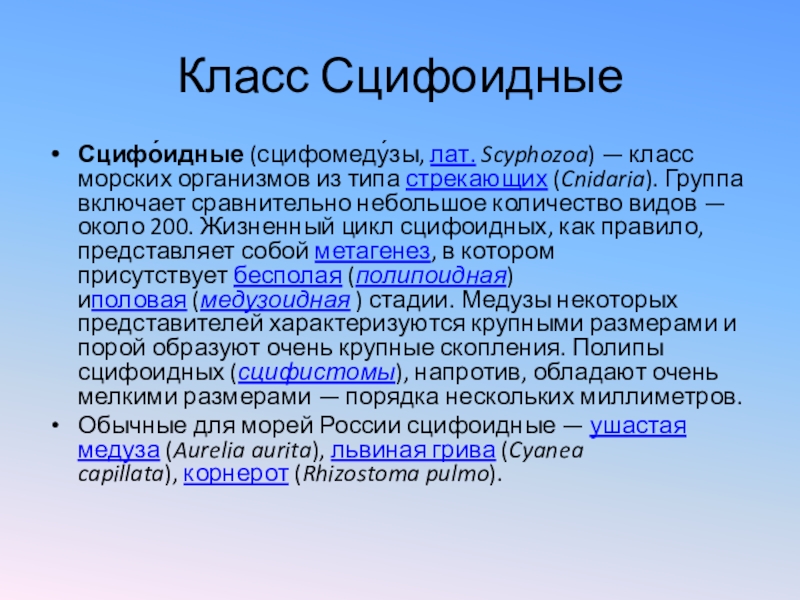 Класс Сцифоидные

• Сцифо́идные (сцифомеду́зы, лат. Scyphozoa) — класс морских организмов из типа стрекающих (Cnidaria). Группа включает сравнительно небольшое количество видов — около 200. Жизненный цикл сцифоидных, как правило, представляет собой метагенез, в котором присутствует бесполая (полипоидная) иполовая (медузоидная ) стадии. Медузы некоторых представителей характеризуются крупными размерами и порой образуют очень крупные скопления. Полипы сцифоидных (сцифистомы), напротив, обладают очень мелкими размерами — порядка нескольких миллиметров.

• Обычные для морей России сцифоидные — ушастая медуза (Aurelia aurita), львиная грива (Cyanea capillata), корнерот (Rhizostoma pulmo).